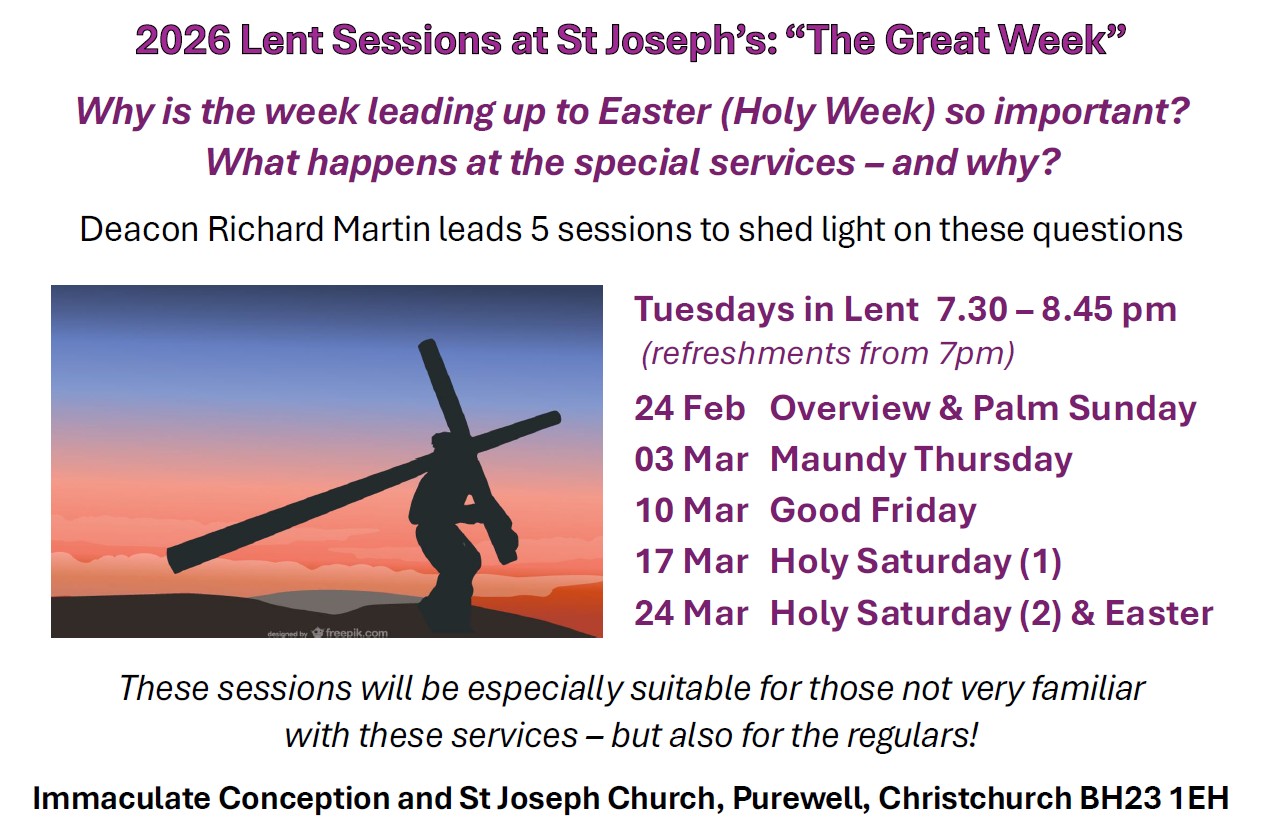 2026 Lent Sessions at St Joseph's: "The Great Week"

Why is the week leading up to Easter (Holy Week) so important? What happens at the special services – and why?

Deacon Richard Martin leads 5 sessions to shed light on these questions

designed by freepik.com

Tuesdays in Lent 7.30 – 8.45 pm
(refreshments from 7pm)

24 Feb Overview & Palm Sunday
03 Mar Maundy Thursday
10 Mar Good Friday
17 Mar Holy Saturday (1)
24 Mar Holy Saturday (2) & Easter

These sessions will be especially suitable for those not very familiar with these services – but also for the regulars!

Immaculate Conception and St Joseph Church, Purewell, Christchurch BH23 1EH